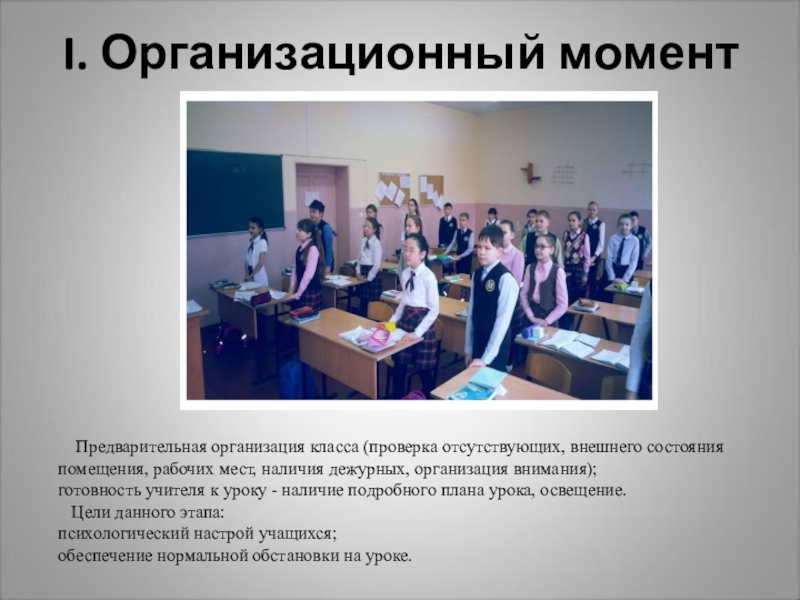 I. Организационный момент

Предварительная организация класса (проверка отсутствующих, внешнего состояния помещения, рабочих мест, наличия дежурных, организация внимания);
готовность учителя к уроку - наличие подробного плана урока, освещение.

Цели данного этапа:
психологический настрой учащихся;
обеспечение нормальной обстановки на уроке.